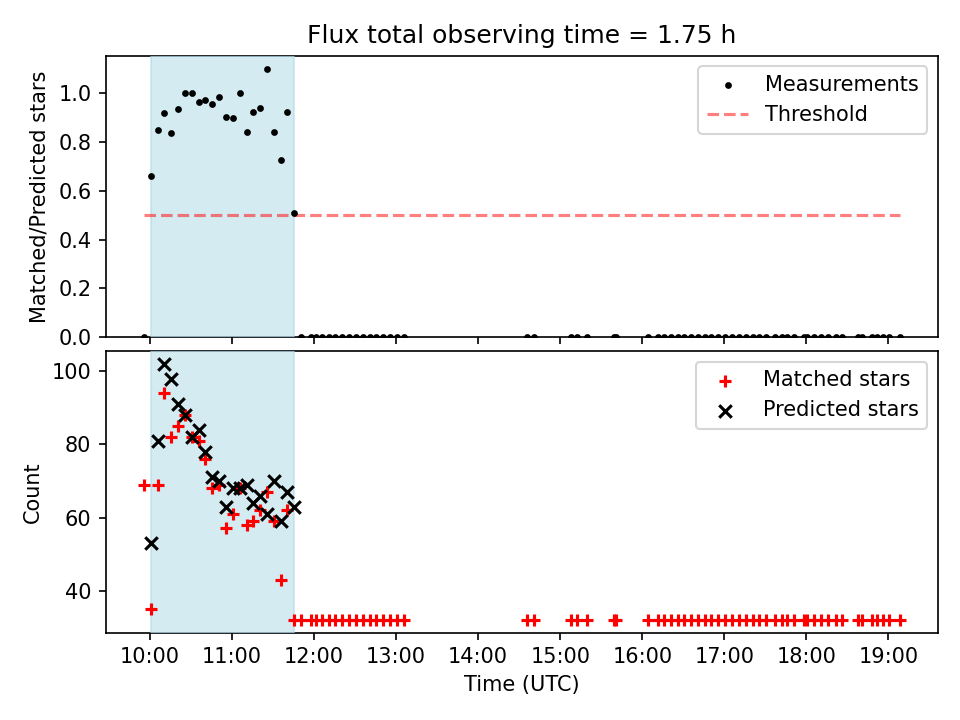 Flux total observing time = 1.75 h

Matched/Predicted stars

1.0
0.8
0.6
0.4
0.2
0.0

Measurements
Threshold

Count

100
80
60
40

Matched stars
Predicted stars

10:00 11:00 12:00 13:00 14:00 15:00 16:00 17:00 18:00 19:00

Time (UTC)